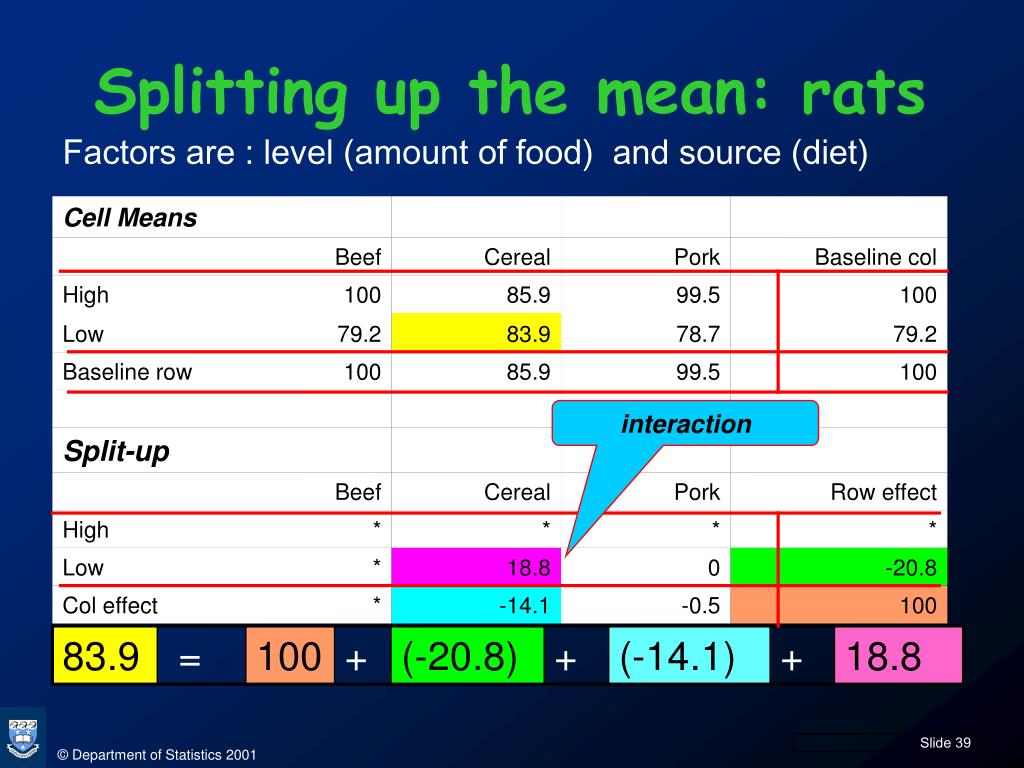 Splitting up the mean: rats

Factors are : level (amount of food) and source (diet)

| Cell Means | | | | |
|---|---|---|---|---|
| | Beef | Cereal | Pork | Baseline col |
| High | 100 | 85.9 | 99.5 | 100 |
| Low | 79.2 | 83.9 | 78.7 | 79.2 |
| Baseline row | 100 | 85.9 | 99.5 | 100 |
| | | | | |
| Split-up | | | | |
| | Beef | Cereal | Pork | Row effect |
| High | * | * | * | * |
| Low | * | 18.8 | 0 | -20.8 |
| Col effect | * | -14.1 | -0.5 | 100 |

interaction

83.9 = 100 + (-20.8) + (-14.1) + 18.8

© Department of Statistics 2001

Slide 39